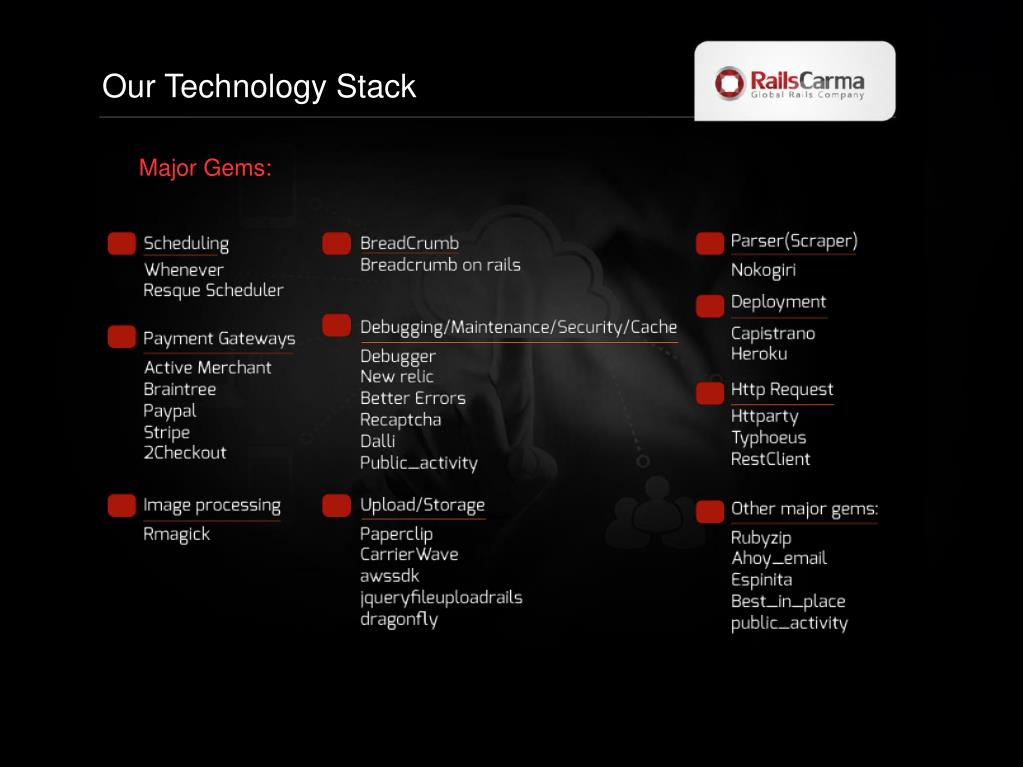 Our Technology Stack

RailsCarma
Global Rails Company

Major Gems:

Scheduling
Whenever
Resque Scheduler

Payment Gateways
Active Merchant
Braintree
Paypal
Stripe
2Checkout

Image processing
Rmagick

BreadCrumb
Breadcrumb on rails

Debugging/Maintenance/Security/Cache
Debugger
New relic
Better Errors
Recaptcha
Dalli
Public_activity

Upload/Storage
Paperclip
CarrierWave
awssdk
jqueryfileuploadrails
dragonfly

Parser(Scraper)
Nokogiri

Deployment
Capistrano
Heroku

Http Request
Httparty
Typhoeus
RestClient

Other major gems:
Rubyzip
Ahoy_email
Espinita
Best_in_place
public_activity